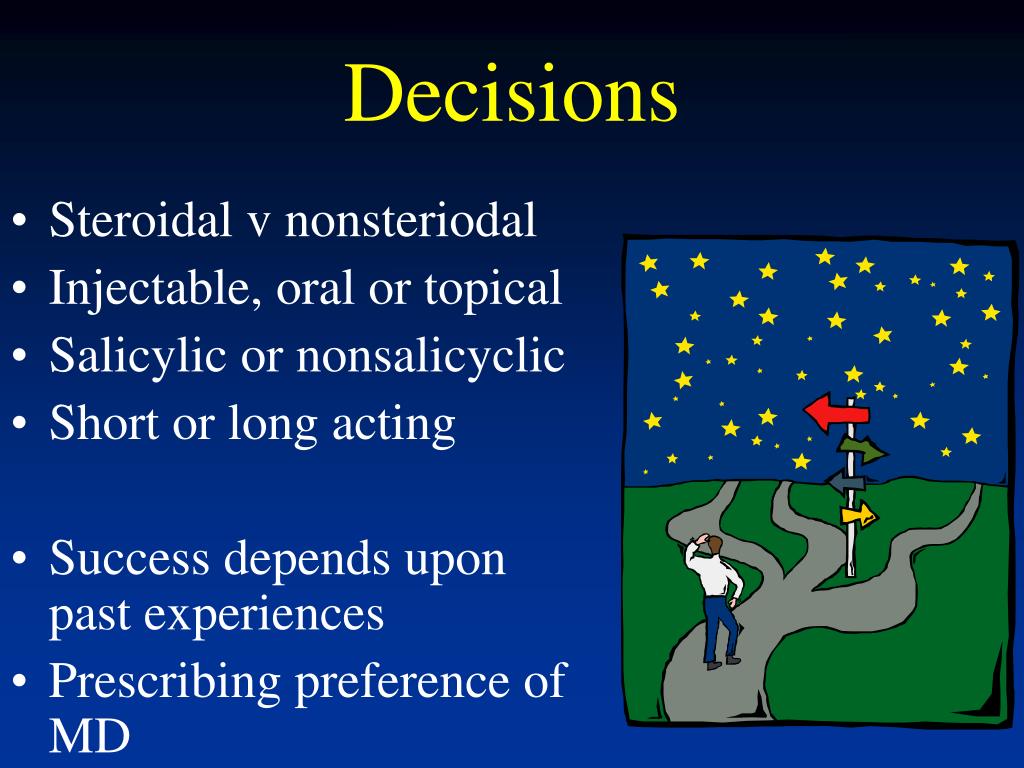 Decisions

• Steroidal v nonsteriodal
• Injectable, oral or topical
• Salicylic or nonsalicyclic
• Short or long acting

• Success depends upon past experiences
• Prescribing preference of MD